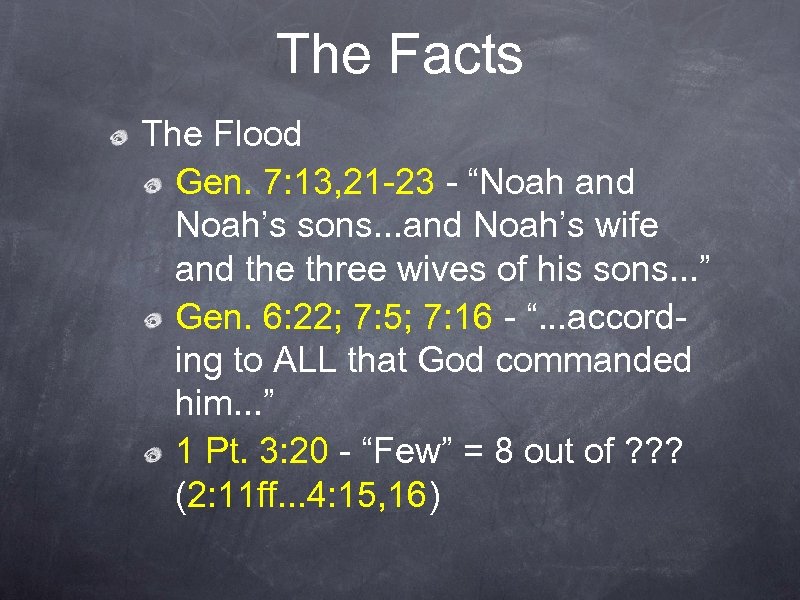 The Facts

The Flood

Gen. 7:13,21-23 - “Noah and Noah’s sons...and Noah’s wife and the three wives of his sons...”

Gen. 6:22; 7:5; 7:16 - “...according to ALL that God commanded him...”

1 Pt. 3:20 - “Few” = 8 out of ??? (2:11ff...4:15,16)